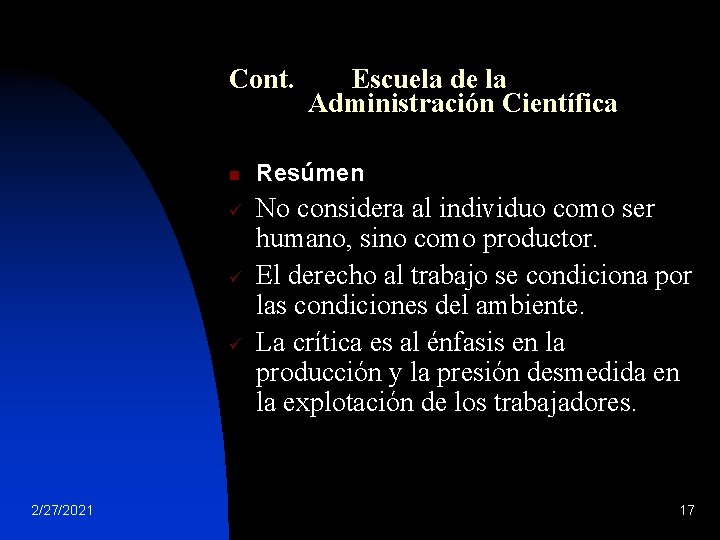 Cont. Escuela de la Administración Científica

Resúmen

No considera al individuo como ser humano, sino como productor.

El derecho al trabajo se condiciona por las condiciones del ambiente.

La crítica es al énfasis en la producción y la presión desmedida en la explotación de los trabajadores.

2/27/2021

17